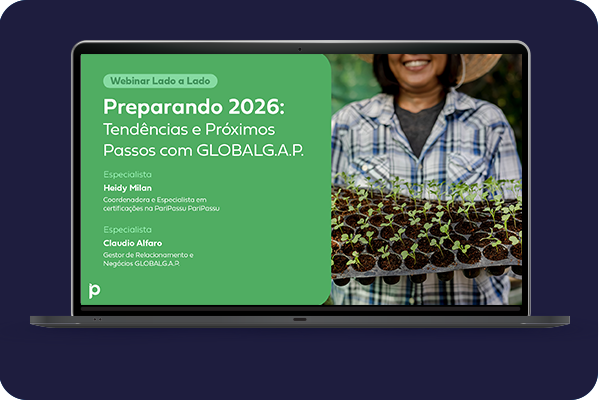 Webinar Lado a Lado

Preparando 2026: Tendências e Próximos Passos com GLOBALG.A.P.

Especialista
Heidy Milan
Coordenadora e Especialista em certificações na PariPassu PariPassu

Especialista
Claudio Alfaro
Gestor de Relacionamento e Negócios GLOBALG.A.P.

p